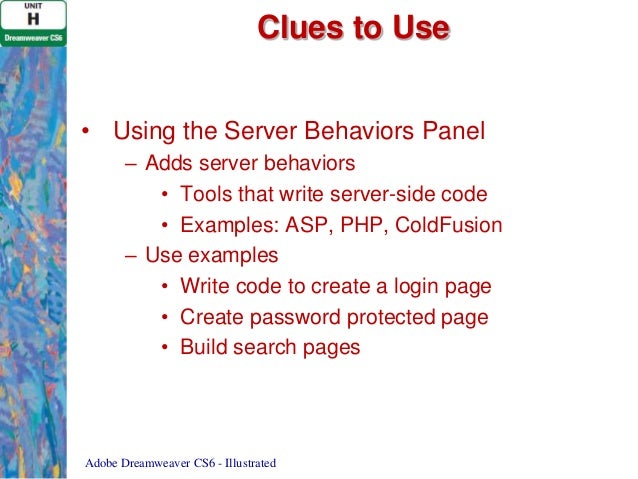 UNIT
H
Dreamweaver CS6

Clues to Use

• Using the Server Behaviors Panel
– Adds server behaviors
• Tools that write server-side code
• Examples: ASP, PHP, ColdFusion
– Use examples
• Write code to create a login page
• Create password protected page
• Build search pages

Adobe Dreamweaver CS6 - Illustrated